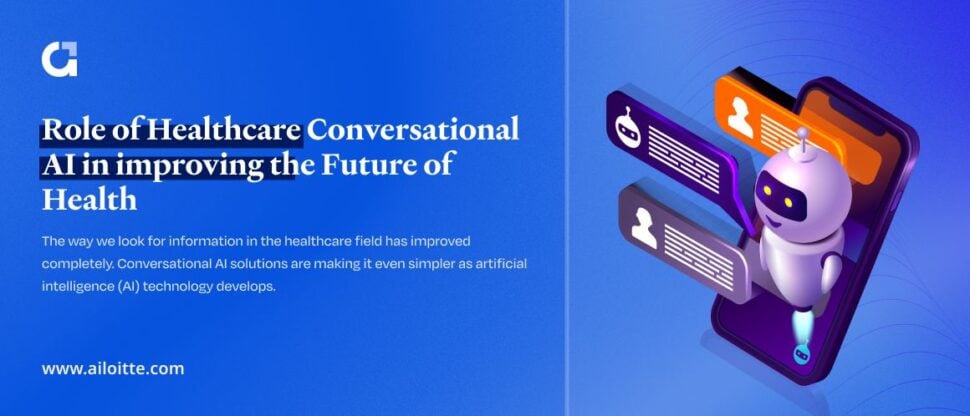 Role of Healthcare Conversational AI in improving the Future of Health

The way we look for information in the healthcare field has improved completely. Conversational AI solutions are making it even simpler as artificial intelligence (AI) technology develops.

www.ailoitte.com